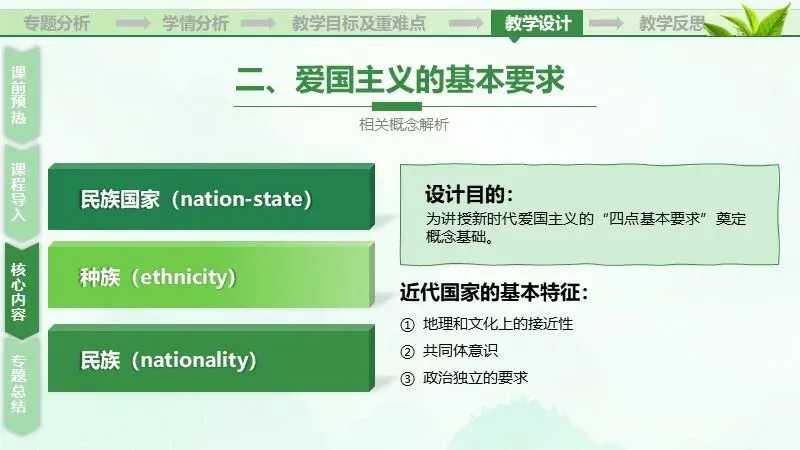 专题分析　学情分析　教学目标及重难点　教学设计　教学反思

课前预热
课程导入
核心内容
专题总结

二、爱国主义的基本要求

相关概念解析

民族国家（nation-state）

种族（ethnicity）

民族（nationality）

设计目的：
为讲授新时代爱国主义的“四点基本要求”奠定概念基础。

近代国家的基本特征：
① 地理和文化上的接近性
② 共同体意识
③ 政治独立的要求